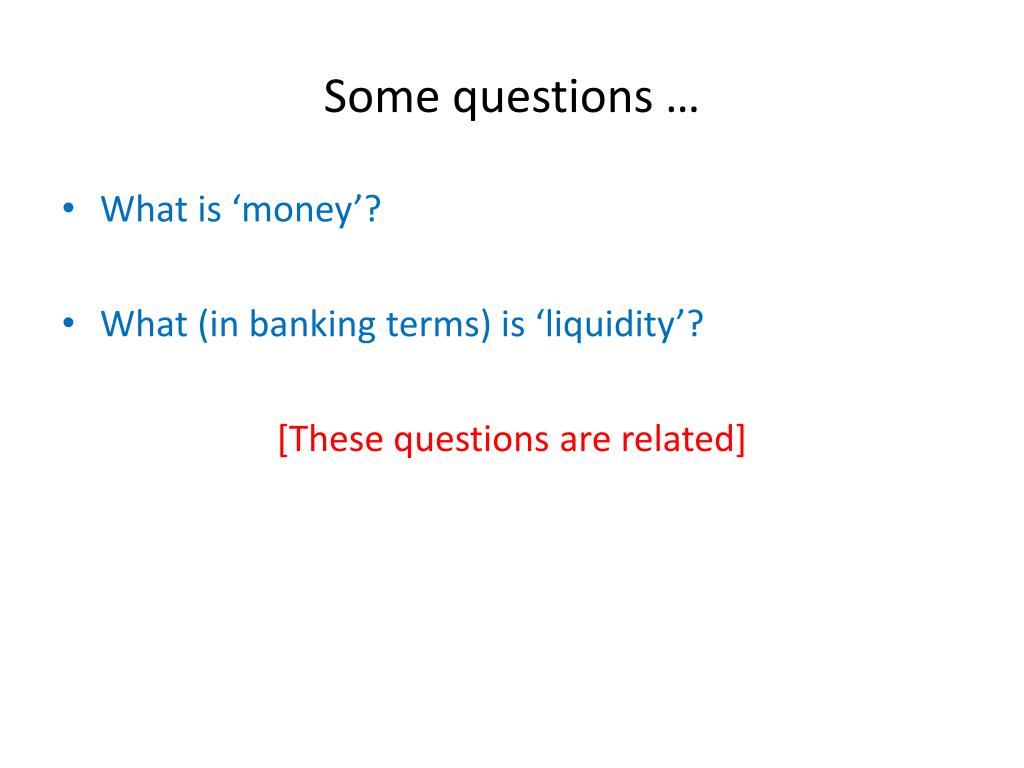 Some questions …

• What is ‘money’?

• What (in banking terms) is ‘liquidity’?

[These questions are related]